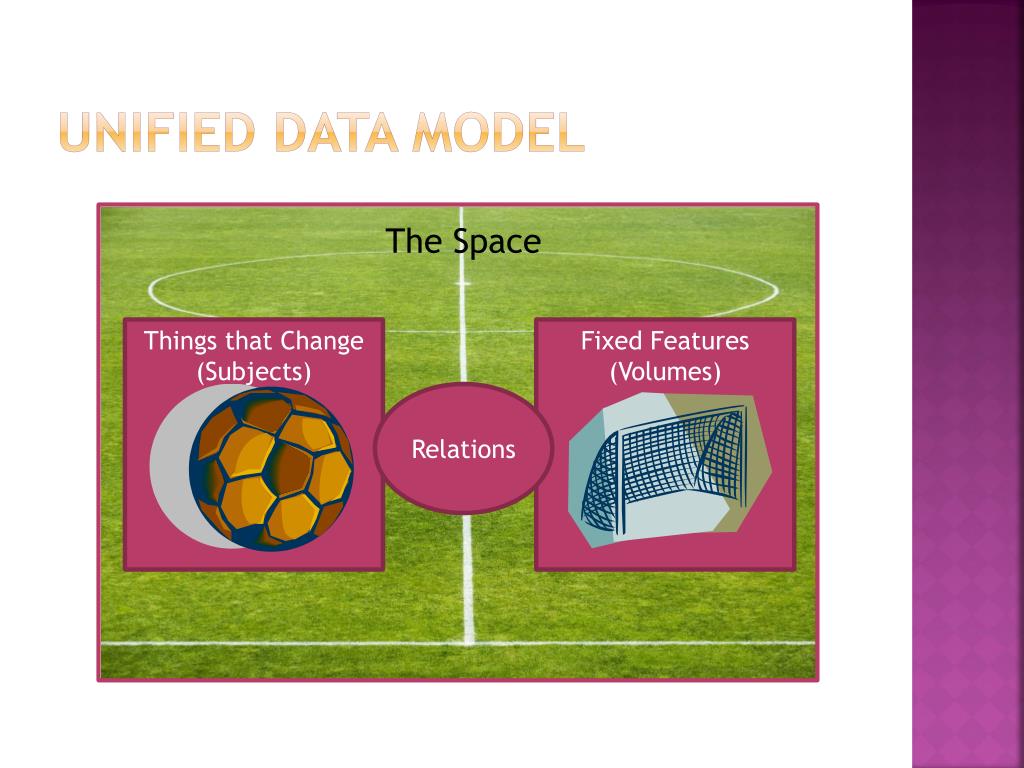 UNIFIED DATA MODEL

The Space

Things that Change (Subjects)

Relations

Fixed Features (Volumes)